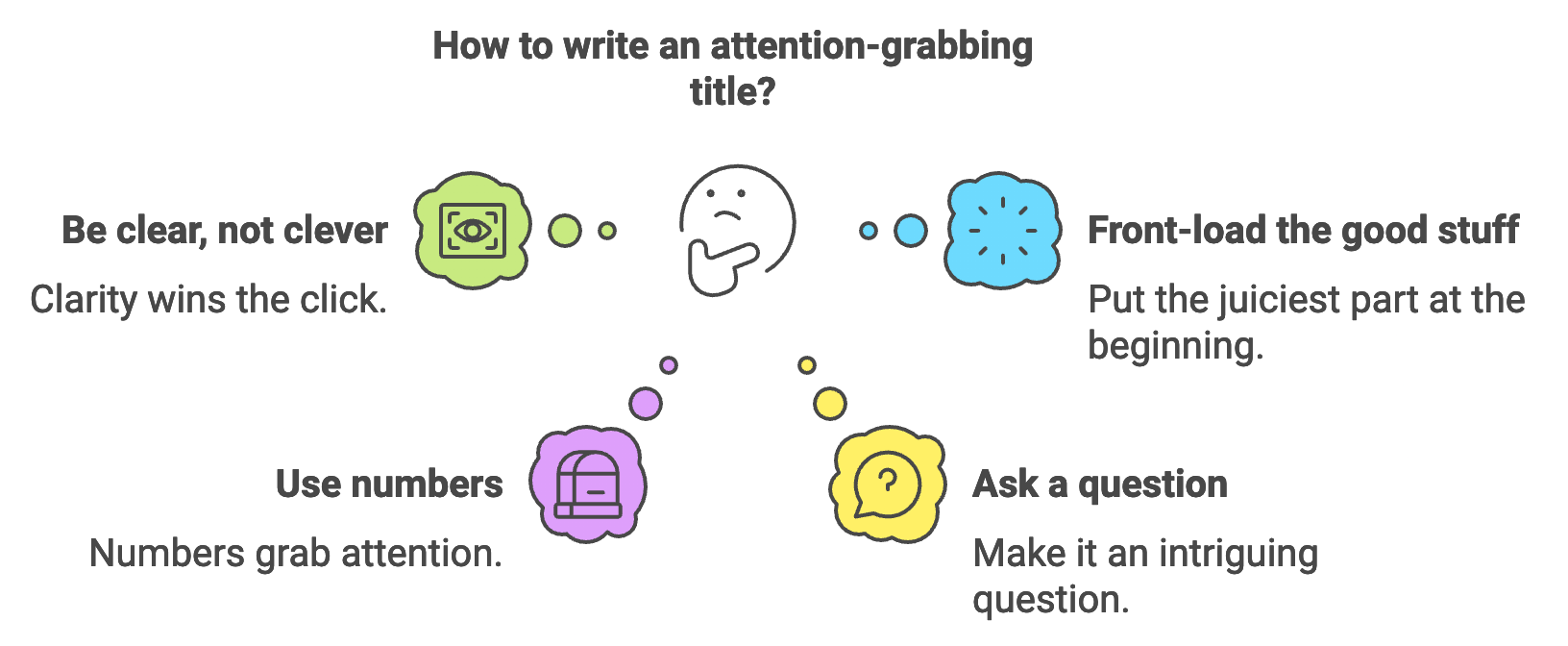 How to write an attention-grabbing title?

Be clear, not clever

Clarity wins the click.

Front-load the good stuff

Put the juiciest part at the beginning.

Use numbers

Numbers grab attention.

Ask a question

Make it an intriguing question.